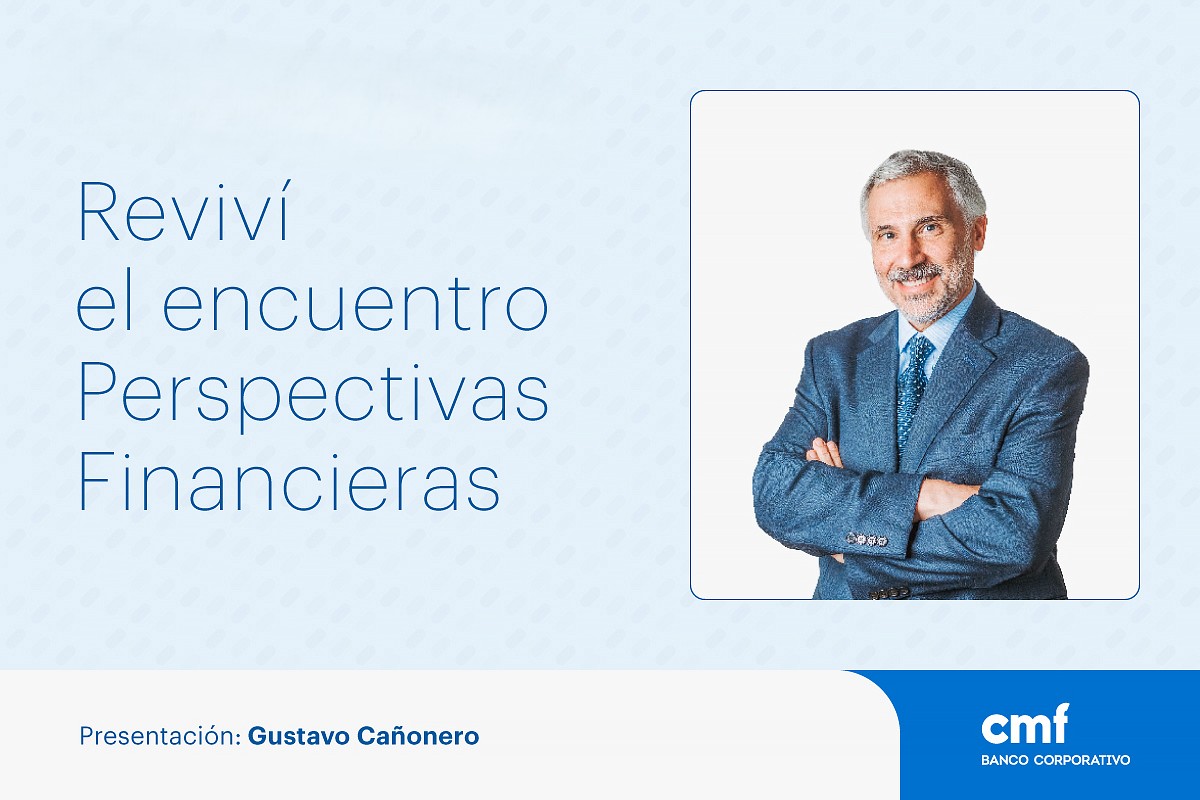 Reviví
el encuentro
Perspectivas
Financieras

Presentación: Gustavo Cañonero

cmf
BANCO CORPORATIVO